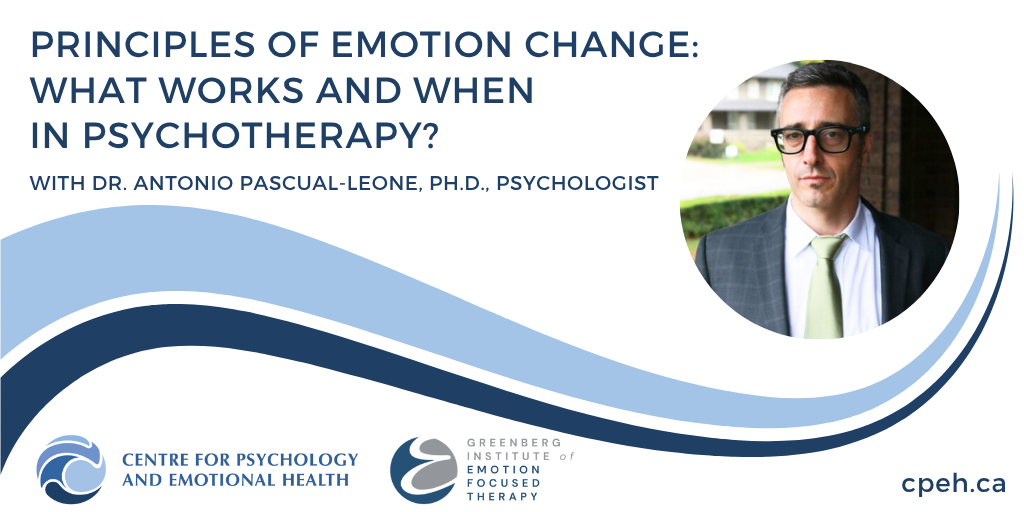 PRINCIPLES OF EMOTION CHANGE: WHAT WORKS AND WHEN IN PSYCHOTHERAPY?

WITH DR. ANTONIO PASCUAL-LEONE, PH.D., PSYCHOLOGIST

CENTRE FOR PSYCHOLOGY AND EMOTIONAL HEALTH

GREENBERG INSTITUTE of EMOTION FOCUSED THERAPY

cpeh.ca